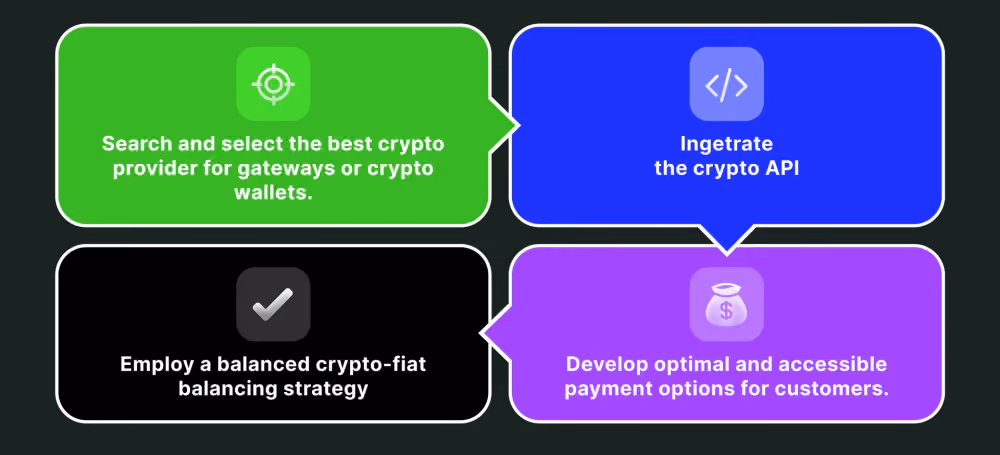 Search and select the best crypto provider for gateways or crypto wallets.

Ingetrate the crypto API

Develop optimal and accessible payment options for customers.

Employ a balanced crypto-fiat balancing strategy